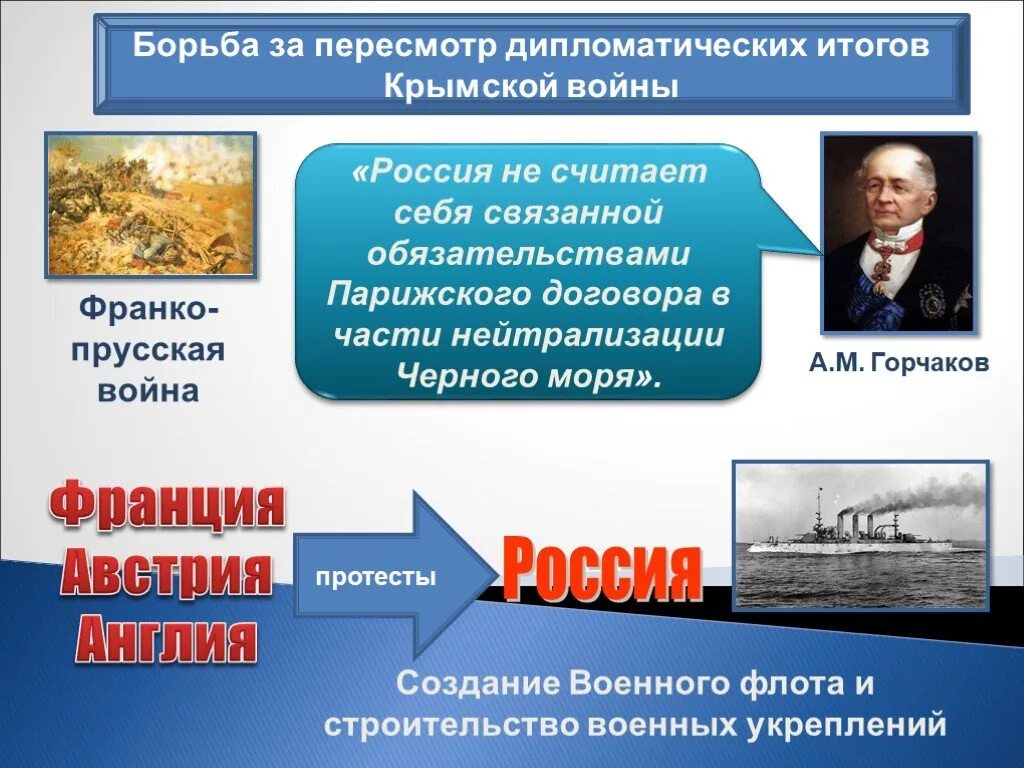 Борьба за пересмотр дипломатических итогов Крымской войны

Франко-прусская война

«Россия не считает себя связанной обязательствами Парижского договора в части нейтрализации Черного моря».

А.М. Горчаков

Франция
Австрия
Англия

протесты

Россия

Создание Военного флота и строительство военных укреплений